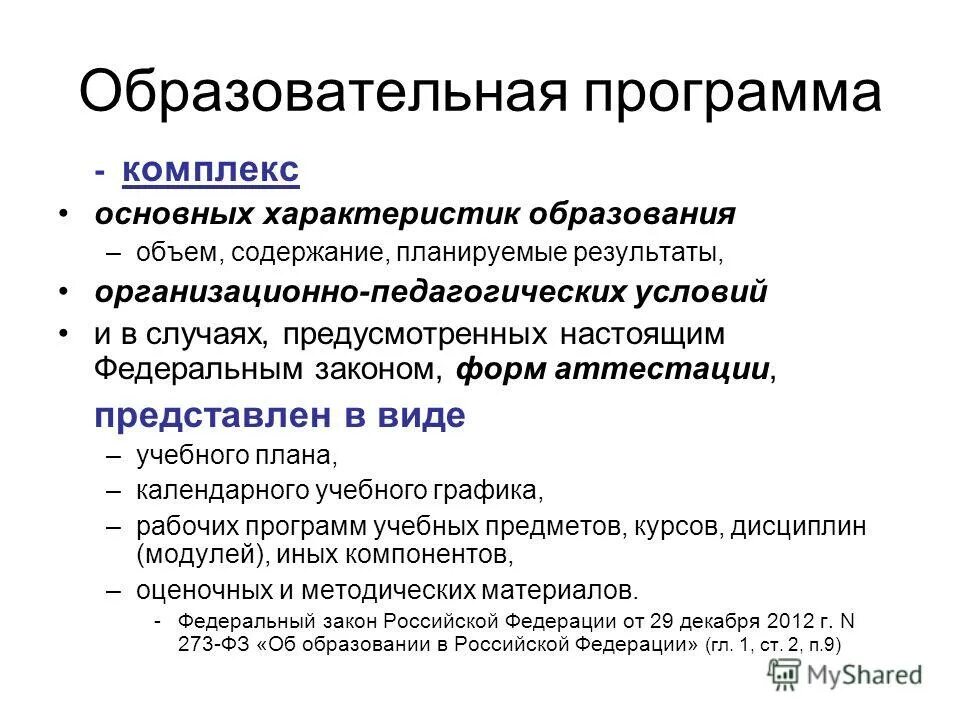 Образовательная программа

- комплекс

• основных характеристик образования

– объем, содержание, планируемые результаты,

• организационно-педагогических условий

• и в случаях, предусмотренных настоящим Федеральным законом, форм аттестации,

представлен в виде

– учебного плана,

– календарного учебного графика,

– рабочих программ учебных предметов, курсов, дисциплин (модулей), иных компонентов,

– оценочных и методических материалов.

- Федеральный закон Российской Федерации от 29 декабря 2012 г. N 273-ФЗ «Об образовании в Российской Федерации» (гл. 1, ст. 2, п.9)

MyShared